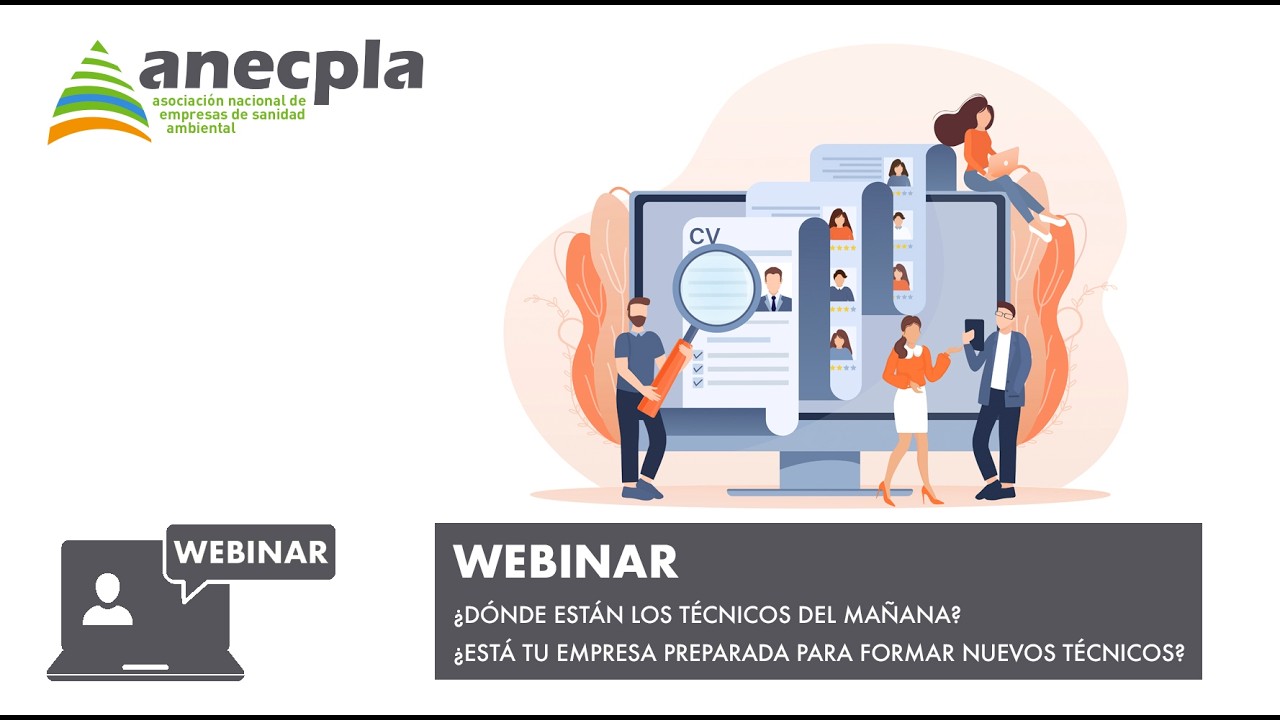 anecpla
asociación nacional de empresas de sanidad ambiental

CV

WEBINAR

WEBINAR
¿DÓNDE ESTÁN LOS TÉCNICOS DEL MAÑANA?
¿ESTÁ TU EMPRESA PREPARADA PARA FORMAR NUEVOS TÉCNICOS?